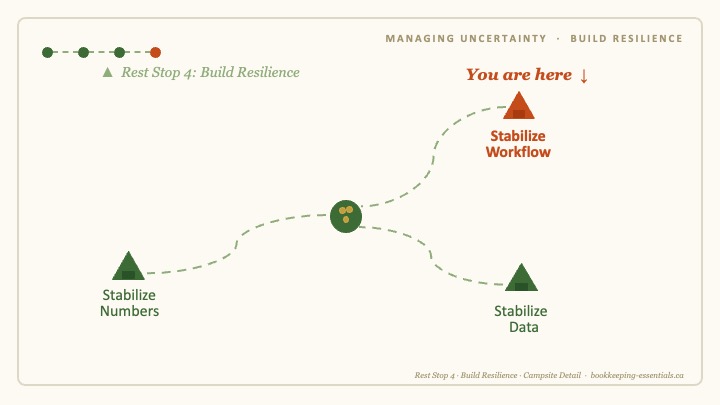 MANAGING UNCERTAINTY · BUILD RESILIENCE

▲ Rest Stop 4: Build Resilience

You are here ↓

Stabilize
Workflow

Stabilize
Numbers

Stabilize
Data

Rest Stop 4 · Build Resilience · Campsite Detail · bookkeeping-essentials.ca